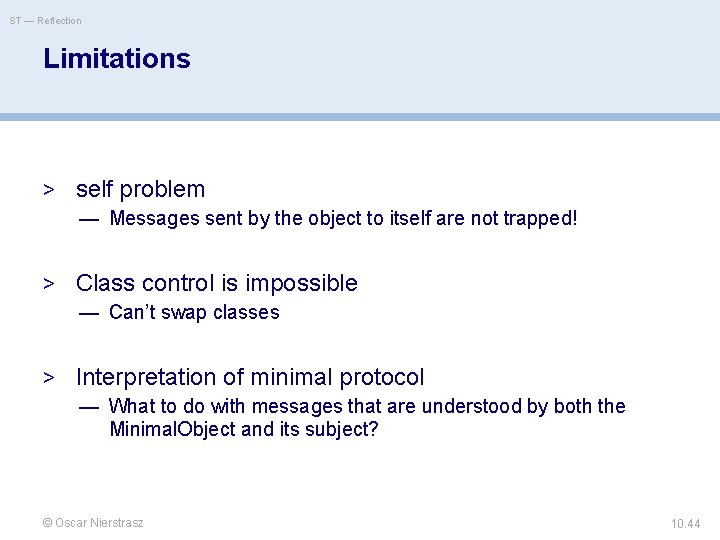 ST — Reflection

Limitations

> self problem
— Messages sent by the object to itself are not trapped!

> Class control is impossible
— Can't swap classes

> Interpretation of minimal protocol
— What to do with messages that are understood by both the MinimalObject and its subject?

© Oscar Nierstrasz

10.44